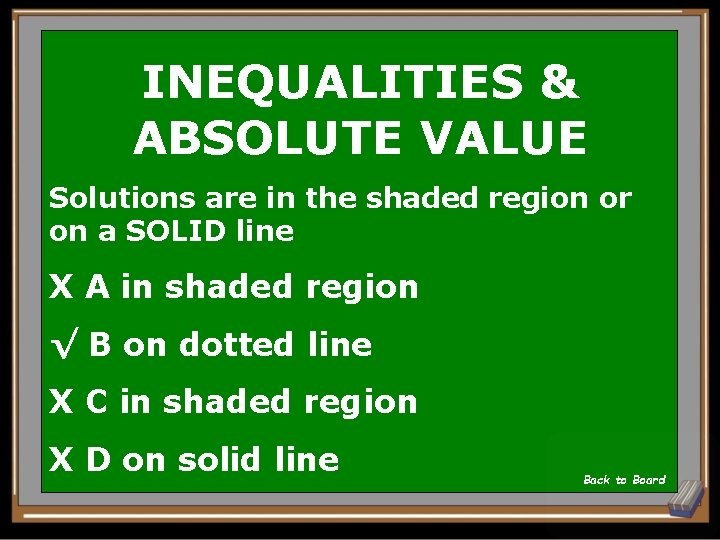 INEQUALITIES & ABSOLUTE VALUE

Solutions are in the shaded region or on a SOLID line

X A in shaded region

√ B on dotted line

X C in shaded region

X D on solid line

Back to Board